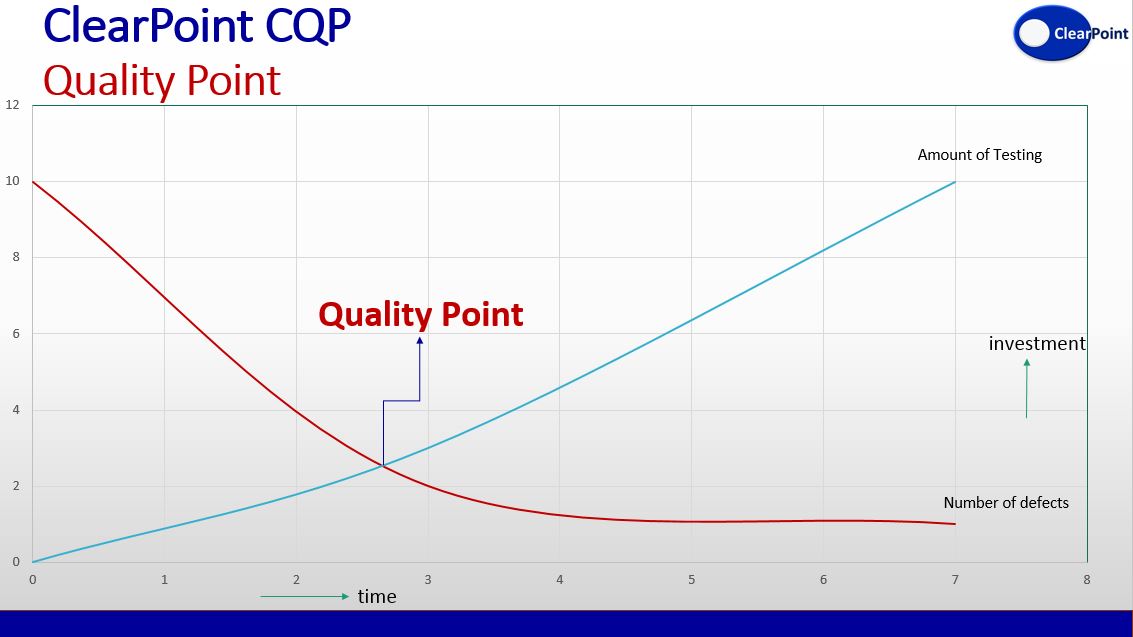 ClearPoint CQP
Quality Point

ClearPoint

12
10
8
6
4
2
0

Amount of Testing

Quality Point

investment

Number of defects

0 1 2 3 4 5 6 7 8

time